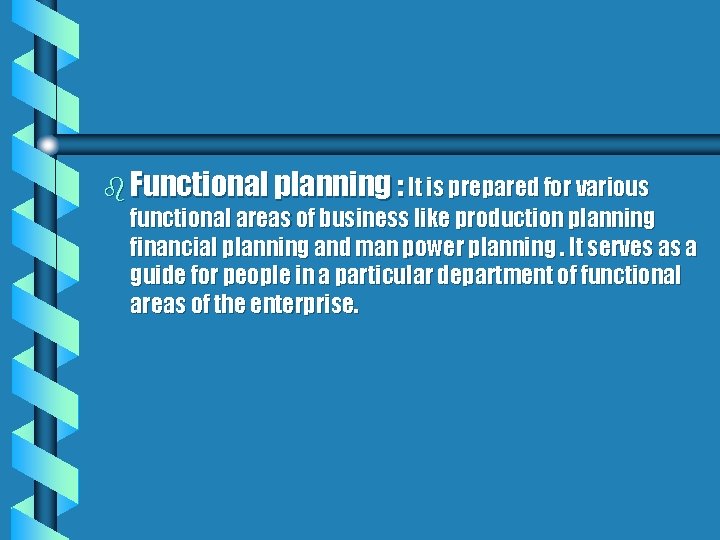 Functional planning : It is prepared for various functional areas of business like production planning financial planning and man power planning . It serves as a guide for people in a particular department of functional areas of the enterprise.